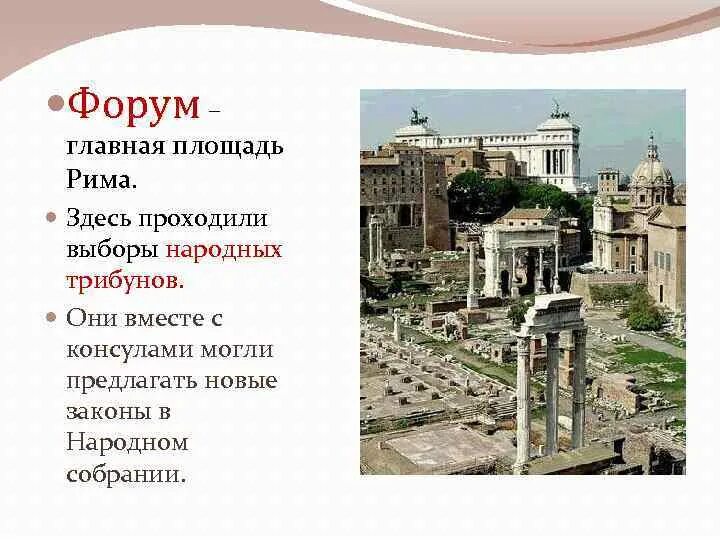 Форум – главная площадь Рима.

Здесь проходили выборы народных трибунов.

Они вместе с консулами могли предлагать новые законы в Народном собрании.